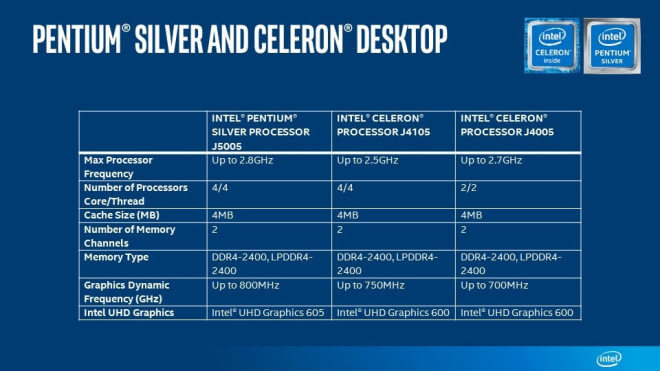 PENTIUM® SILVER AND CELERON® DESKTOP

intel CELERON inside

intel PENTIUM SILVER

| | INTEL® PENTIUM® SILVER PROCESSOR J5005 | INTEL® CELERON® PROCESSOR J4105 | INTEL® CELERON® PROCESSOR J4005 |
|---|---|---|---|
| Max Processor Frequency | Up to 2.8GHz | Up to 2.5GHz | Up to 2.7GHz |
| Number of Processors Core/Thread | 4/4 | 4/4 | 2/2 |
| Cache Size (MB) | 4MB | 4MB | 4MB |
| Number of Memory Channels | 2 | 2 | 2 |
| Memory Type | DDR4-2400, LPDDR4-2400 | DDR4-2400, LPDDR4-2400 | DDR4-2400, LPDDR4-2400 |
| Graphics Dynamic Frequency (GHz) | Up to 800MHz | Up to 750MHz | Up to 700MHz |
| Intel UHD Graphics | Intel® UHD Graphics 605 | Intel® UHD Graphics 600 | Intel® UHD Graphics 600 |

intel